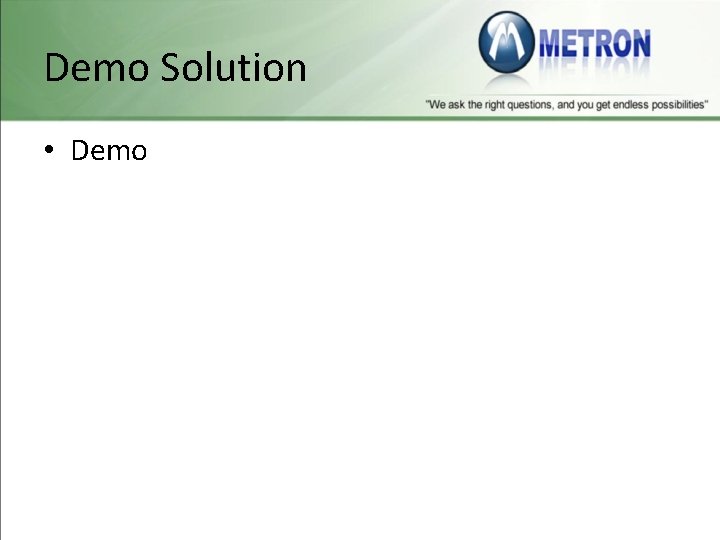 Demo Solution

METRON

"We ask the right questions, and you get endless possibilities"

• Demo